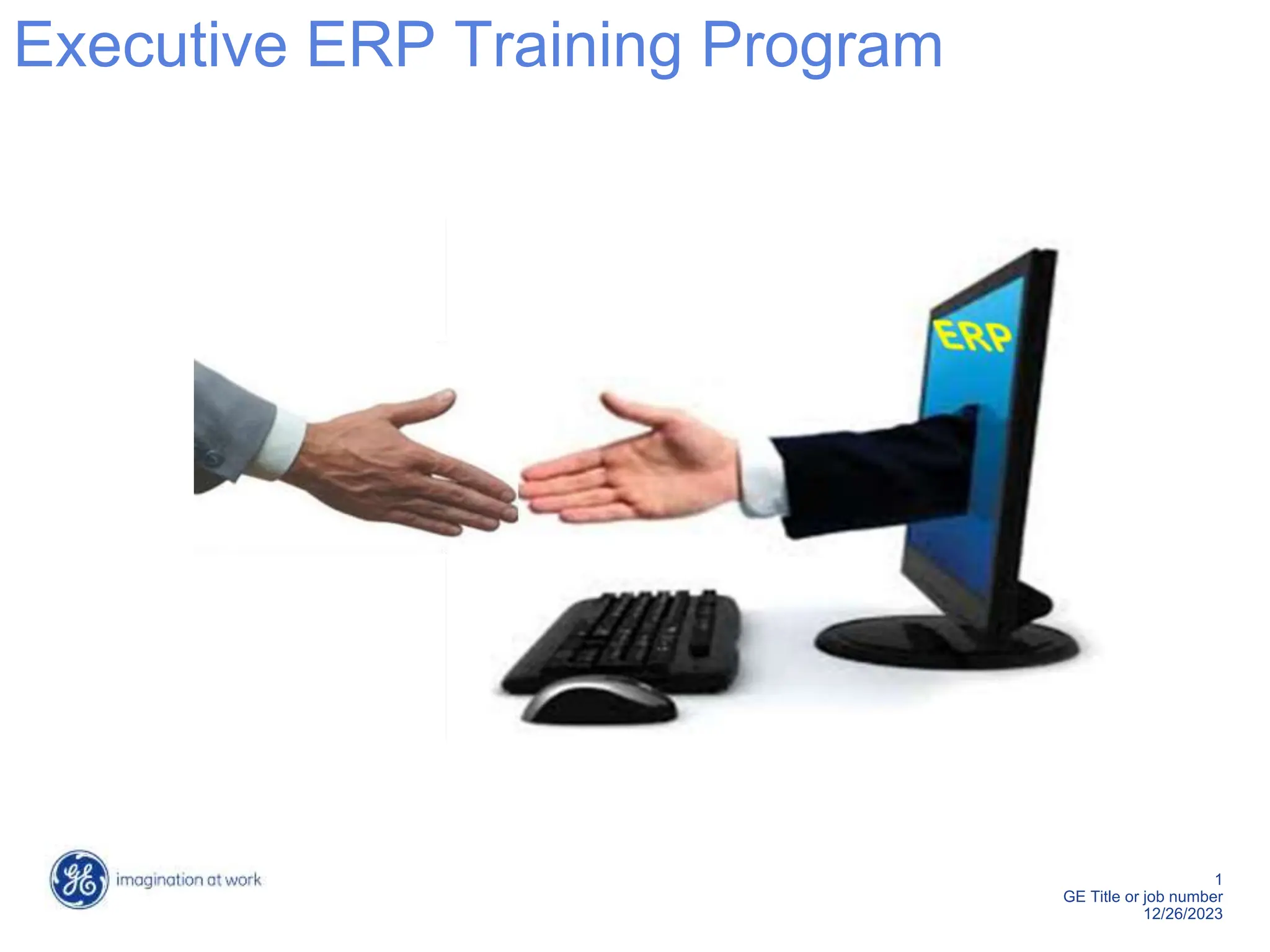 Executive ERP Training Program

ERP

GE imagination at work

1
GE Title or job number
12/26/2023